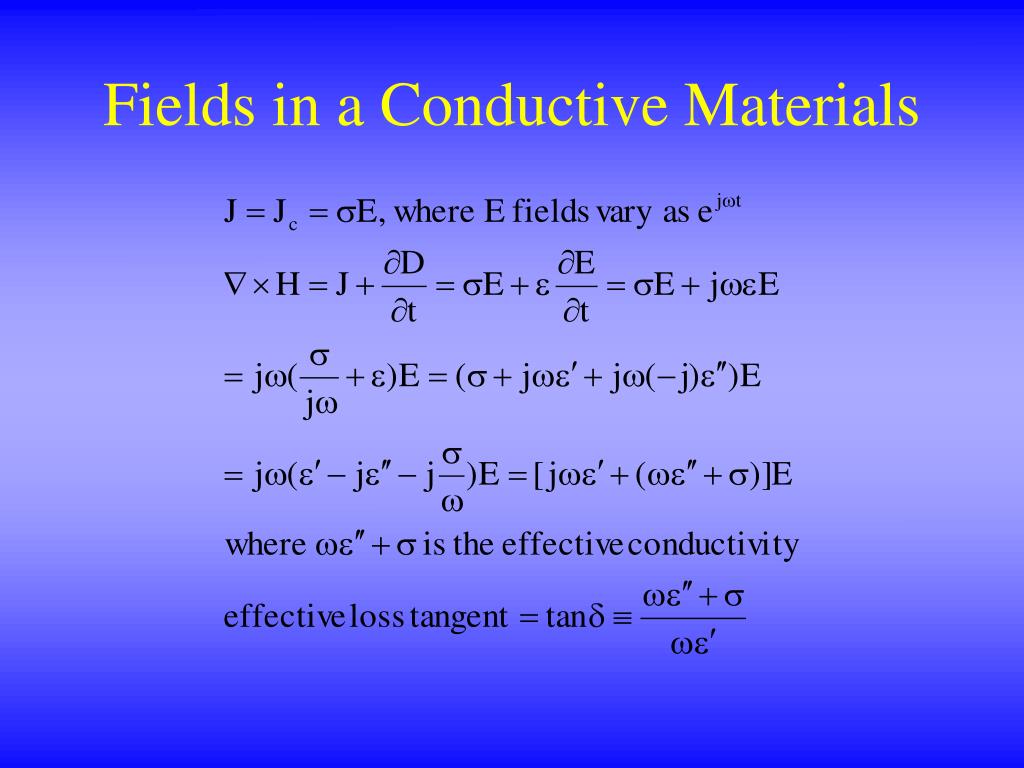 Fields in a Conductive Materials

$J = J_c = \sigma E$, where E fields vary as $e^{j\omega t}$

$\nabla \times H = J + \frac{\partial D}{\partial t} = \sigma E + \varepsilon \frac{\partial E}{\partial t} = \sigma E + j\omega\varepsilon E$

$= j\omega(\frac{\sigma}{j\omega} + \varepsilon)E = (\sigma + j\omega\varepsilon' + j\omega(-j)\varepsilon'')E$

$= j\omega(\varepsilon' - j\varepsilon'' - j\frac{\sigma}{\omega})E = [j\omega\varepsilon' + (\omega\varepsilon'' + \sigma)]E$

where $\omega\varepsilon'' + \sigma$ is the effective conductivity

effective loss tangent $= \tan\delta \equiv \frac{\omega\varepsilon'' + \sigma}{\omega\varepsilon'}$